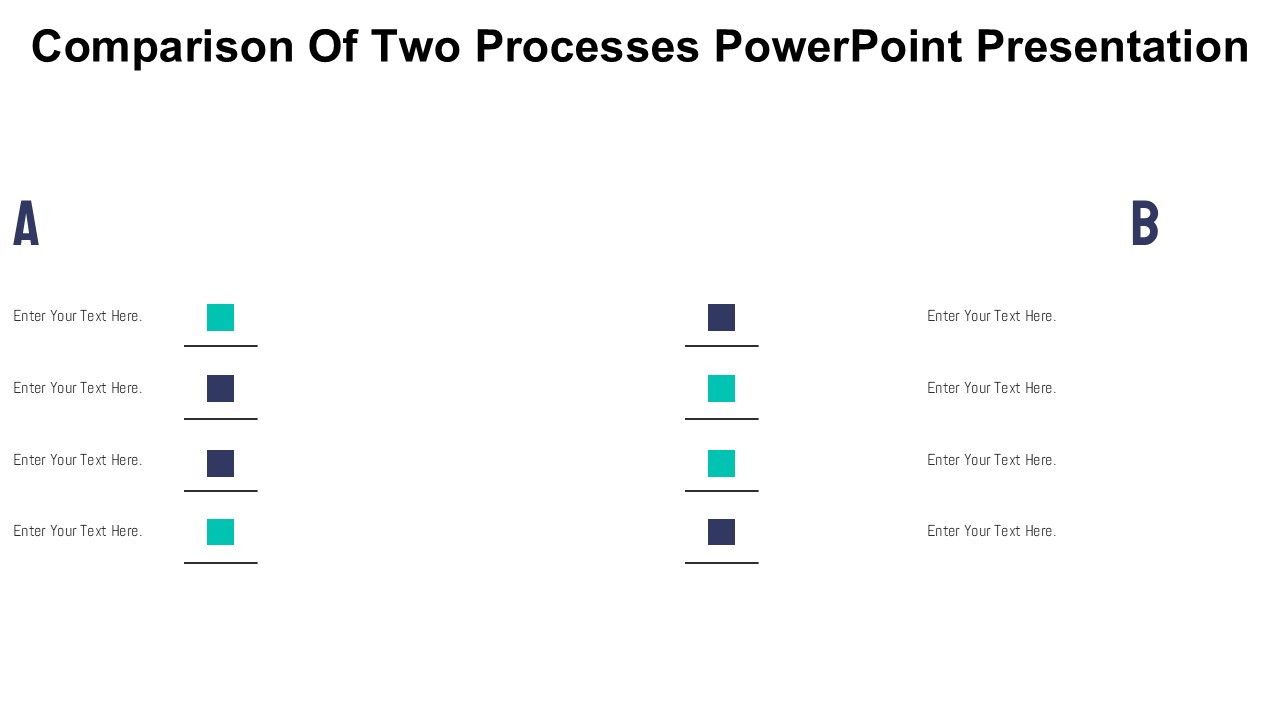 Comparison Of Two Processes PowerPoint Presentation

A

Enter Your Text Here.

Enter Your Text Here.

Enter Your Text Here.

Enter Your Text Here.

B

Enter Your Text Here.

Enter Your Text Here.

Enter Your Text Here.

Enter Your Text Here.